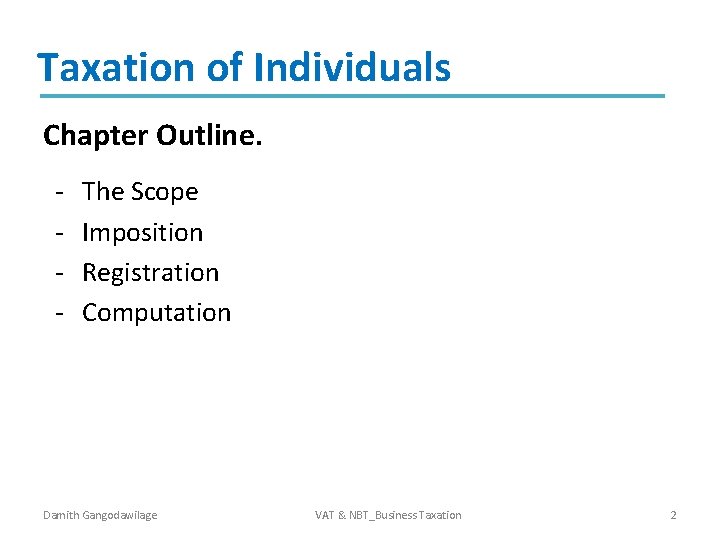 Taxation of Individuals

Chapter Outline.

- The Scope
- Imposition
- Registration
- Computation

Damith Gangodawilage

VAT & NBT_Business Taxation

2